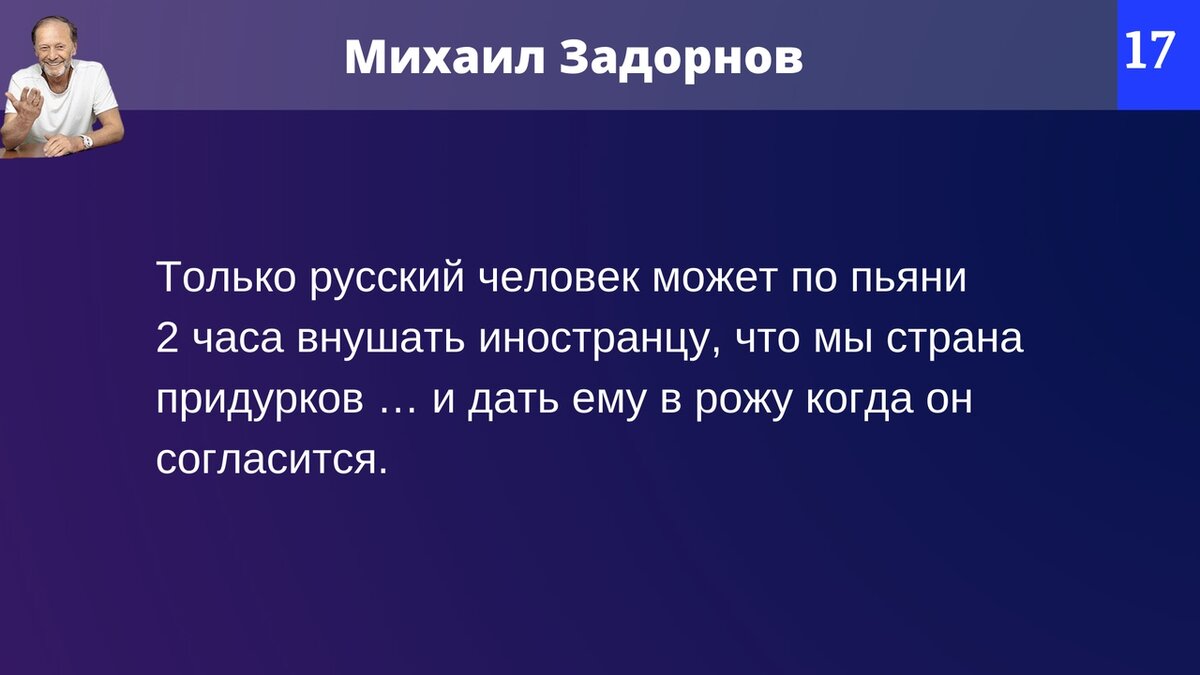 Михаил Задорнов

17

Только русский человек может по пьяни 2 часа внушать иностранцу, что мы страна придурков … и дать ему в рожу когда он согласится.